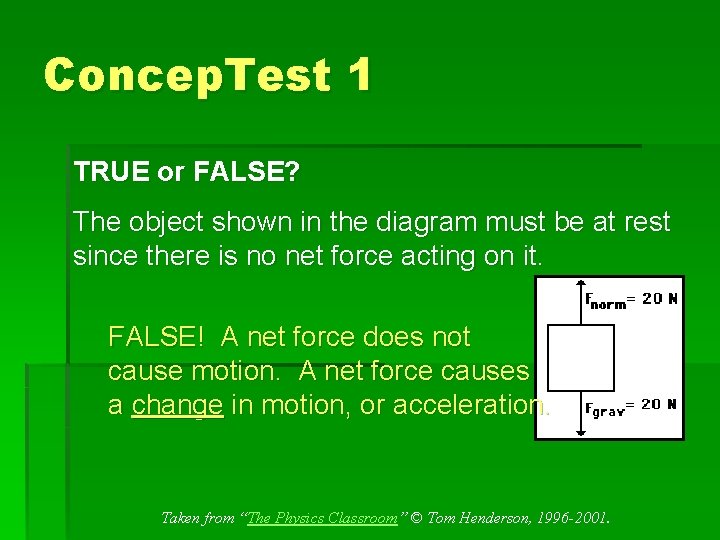 ConcepTest 1

TRUE or FALSE?

The object shown in the diagram must be at rest since there is no net force acting on it.

FALSE! A net force does not cause motion. A net force causes a change in motion, or acceleration.

$F_{norm}$= 20 N

$F_{grav}$= 20 N

Taken from "The Physics Classroom" © Tom Henderson, 1996-2001.